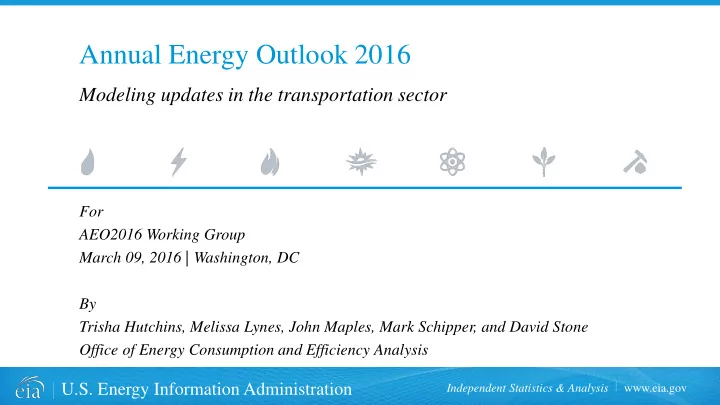 Annual Energy Outlook 2016

Modeling updates in the transportation sector

For
AEO2016 Working Group
March 09, 2016 | Washington, DC

By
Trisha Hutchins, Melissa Lynes, John Maples, Mark Schipper, and David Stone
Office of Energy Consumption and Efficiency Analysis

eia | U.S. Energy Information Administration

Independent Statistics & Analysis | www.eia.gov